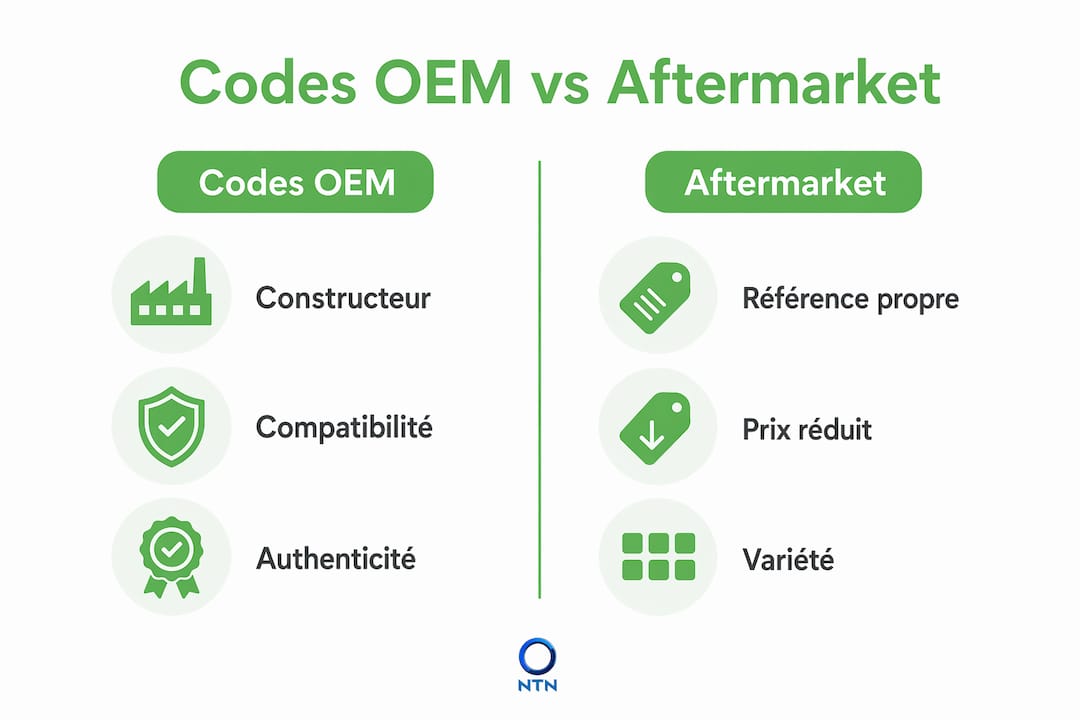 Codes OEM vs Aftermarket

Codes OEM

Constructeur

Compatibilité

Authenticité

Aftermarket

Référence propre

Prix réduit

Variété

NTN